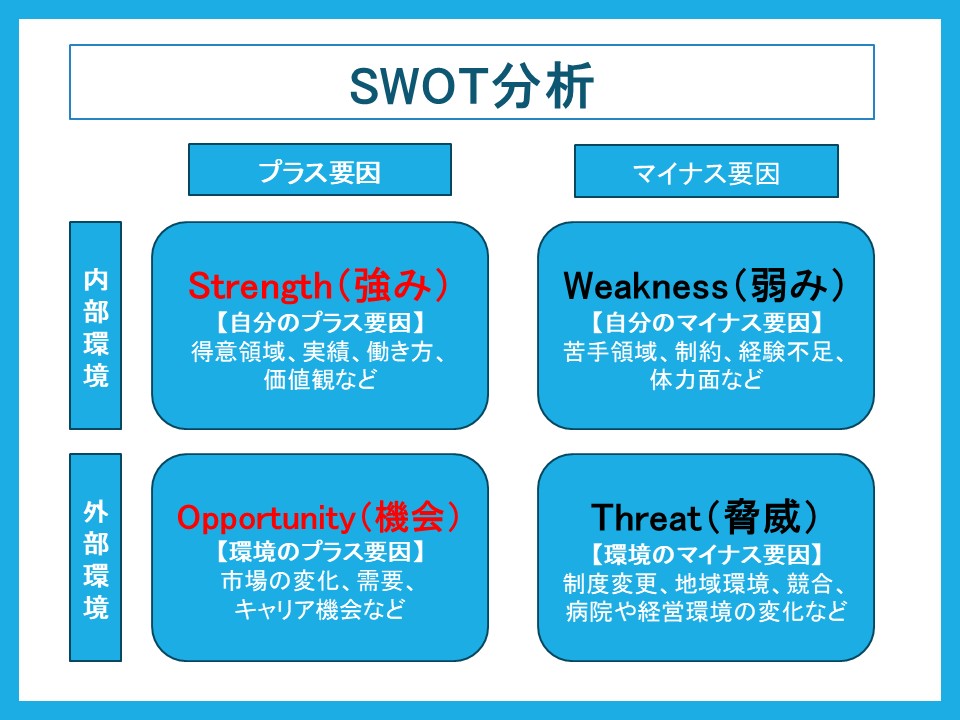 SWOT分析

プラス要因

マイナス要因

内部環境

Strength（強み）
【自分のプラス要因】
得意領域、実績、働き方、価値観など

Weakness（弱み）
【自分のマイナス要因】
苦手領域、制約、経験不足、体力面など

外部環境

Opportunity（機会）
【環境のプラス要因】
市場の変化、需要、キャリア機会など

Threat（脅威）
【環境のマイナス要因】
制度変更、地域環境、競合、病院や経営環境の変化など